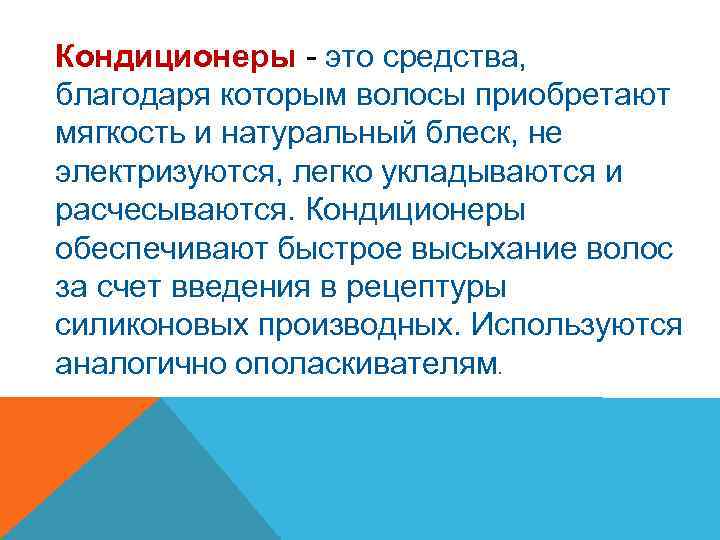 Кондиционеры - это средства, благодаря которым волосы приобретают мягкость и натуральный блеск, не электризуются, легко укладываются и расчесываются. Кондиционеры обеспечивают быстрое высыхание волос за счет введения в рецептуры силиконовых производных. Используются аналогично ополаскивателям.